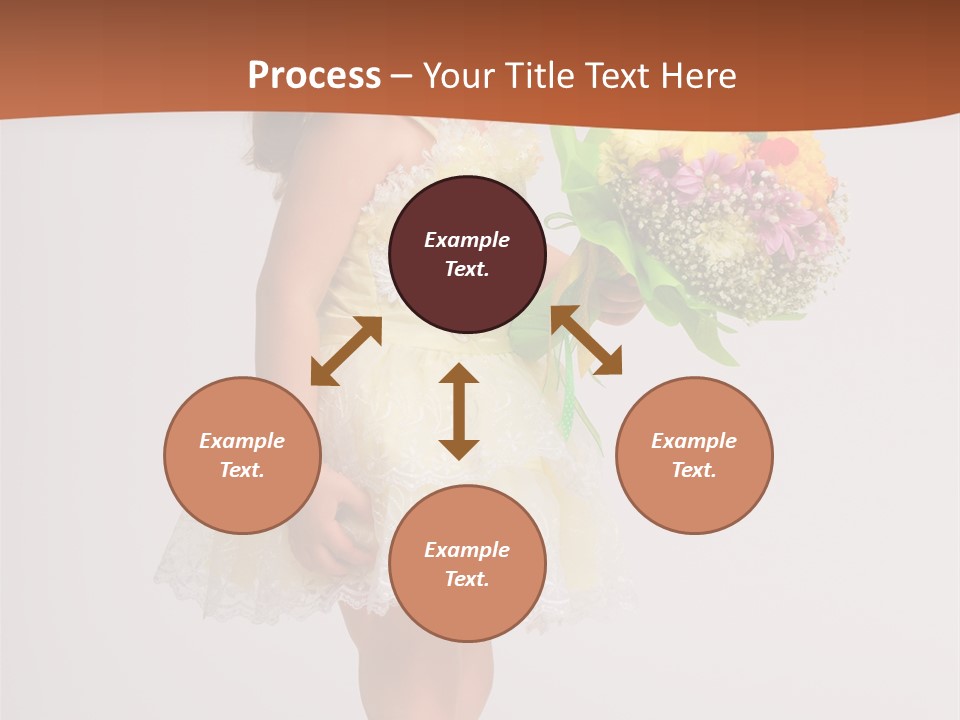 Process – Your Title Text Here

Example Text.

Example Text.

Example Text.

Example Text.